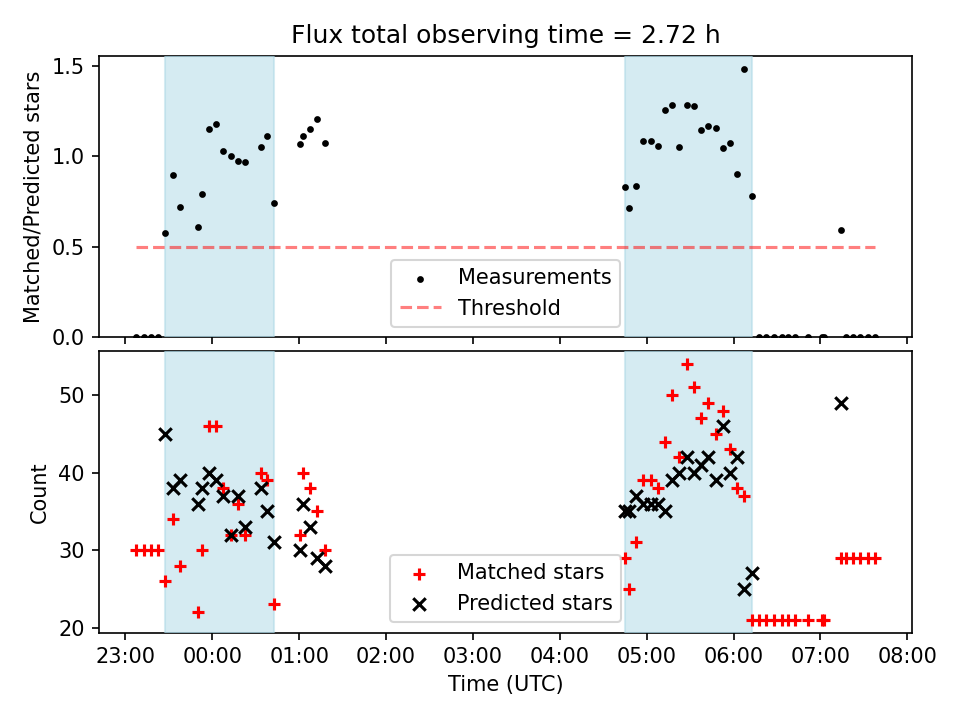 Flux total observing time = 2.72 h

Matched/Predicted stars

1.5
1.0
0.5
0.0

Measurements
Threshold

Count

50
40
30
20

Matched stars
Predicted stars

23:00 00:00 01:00 02:00 03:00 04:00 05:00 06:00 07:00 08:00

Time (UTC)